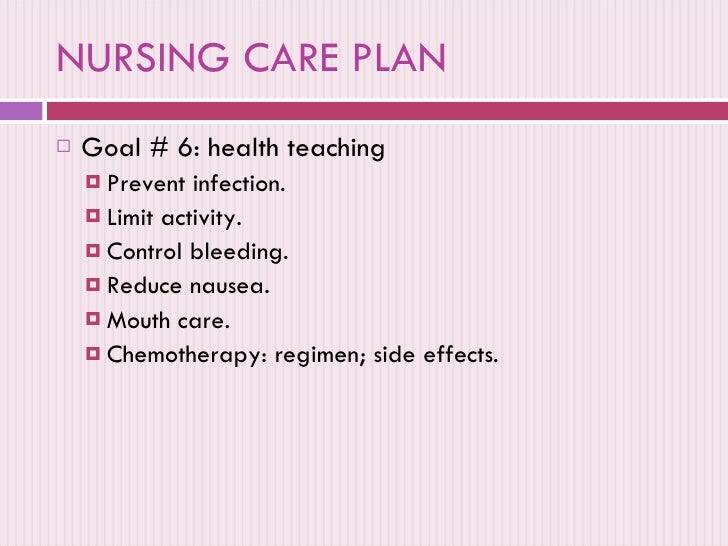 NURSING CARE PLAN

Goal # 6: health teaching
Prevent infection.
Limit activity.
Control bleeding.
Reduce nausea.
Mouth care.
Chemotherapy: regimen; side effects.